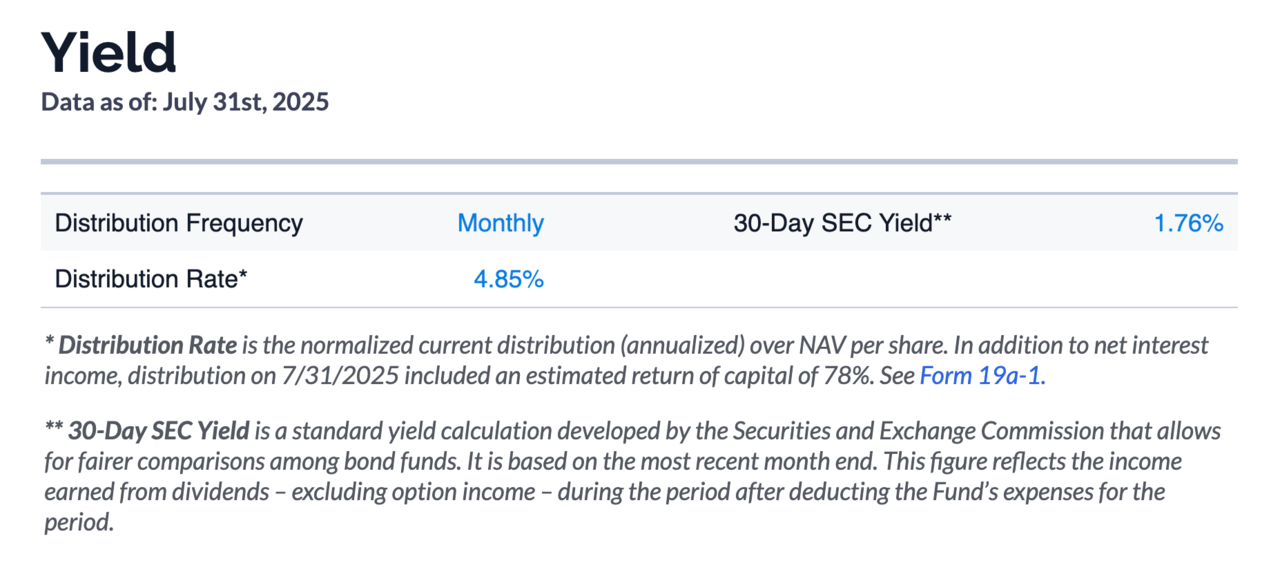 Yield
Data as of: July 31st, 2025

| Distribution Frequency | Monthly | 30-Day SEC Yield** | 1.76% |
|---|---|---|---|
| Distribution Rate* | 4.85% | | |

* Distribution Rate is the normalized current distribution (annualized) over NAV per share. In addition to net interest income, distribution on 7/31/2025 included an estimated return of capital of 78%. See Form 19a-1.

** 30-Day SEC Yield is a standard yield calculation developed by the Securities and Exchange Commission that allows for fairer comparisons among bond funds. It is based on the most recent month end. This figure reflects the income earned from dividends – excluding option income – during the period after deducting the Fund's expenses for the period.